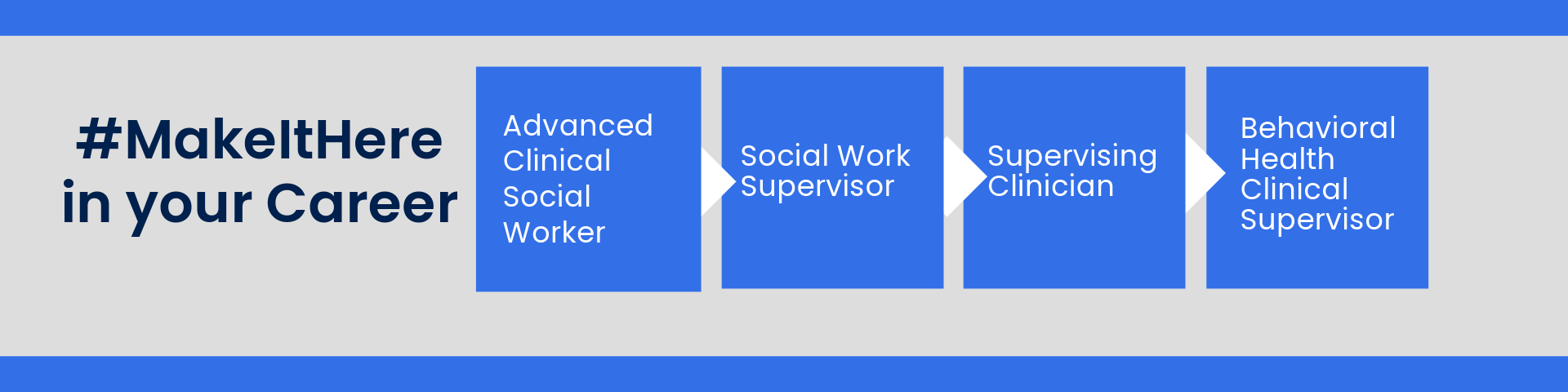 #MakeItHere in your Career

Advanced Clinical Social Worker

Social Work Supervisor

Supervising Clinician

Behavioral Health Clinical Supervisor